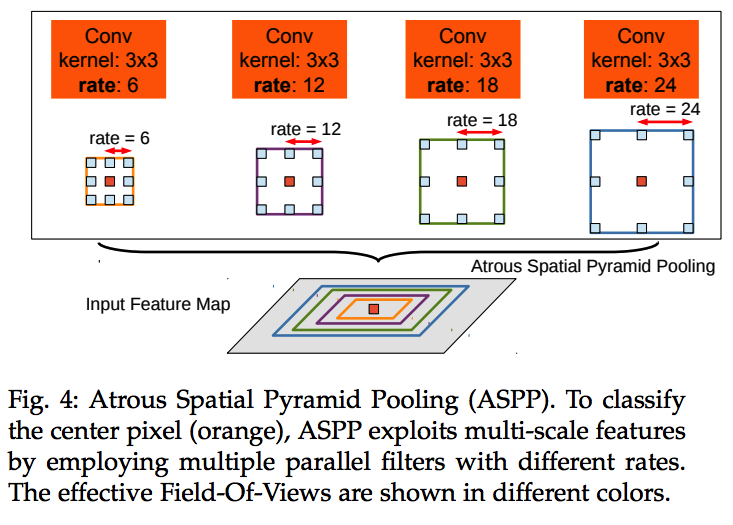 Conv
kernel: 3x3
rate: 6

Conv
kernel: 3x3
rate: 12

Conv
kernel: 3x3
rate: 18

Conv
kernel: 3x3
rate: 24

rate = 6

rate = 12

rate = 18

rate = 24

Atrous Spatial Pyramid Pooling

Input Feature Map

Fig. 4: Atrous Spatial Pyramid Pooling (ASPP). To classify the center pixel (orange), ASPP exploits multi-scale features by employing multiple parallel filters with different rates. The effective Field-Of-Views are shown in different colors.